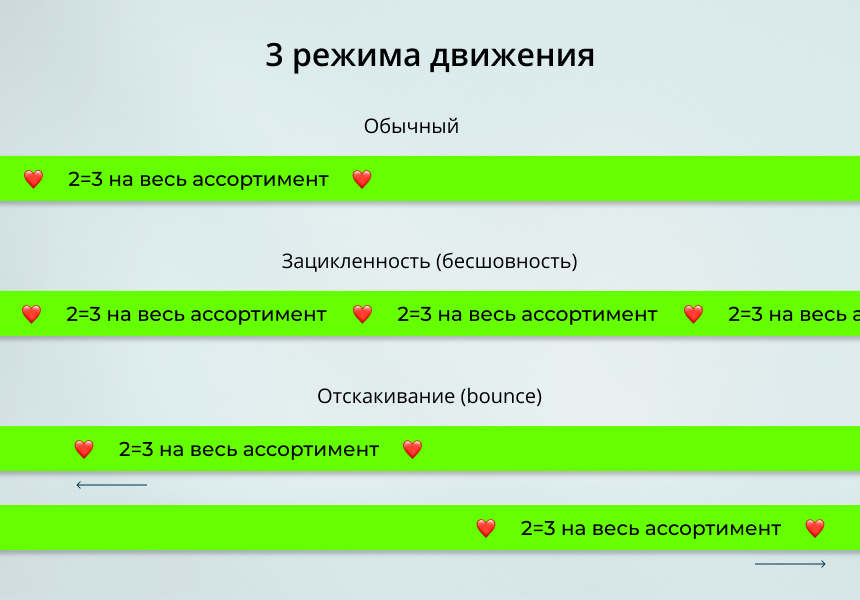 3 режима движения

Обычный

❤️ 2=3 на весь ассортимент ❤️

Зацикленность (бесшовность)

❤️ 2=3 на весь ассортимент ❤️ 2=3 на весь ассортимент ❤️ 2=3 на весь а

Отскакивание (bounce)

❤️ 2=3 на весь ассортимент ❤️

❤️ 2=3 на весь ассортимент ❤️